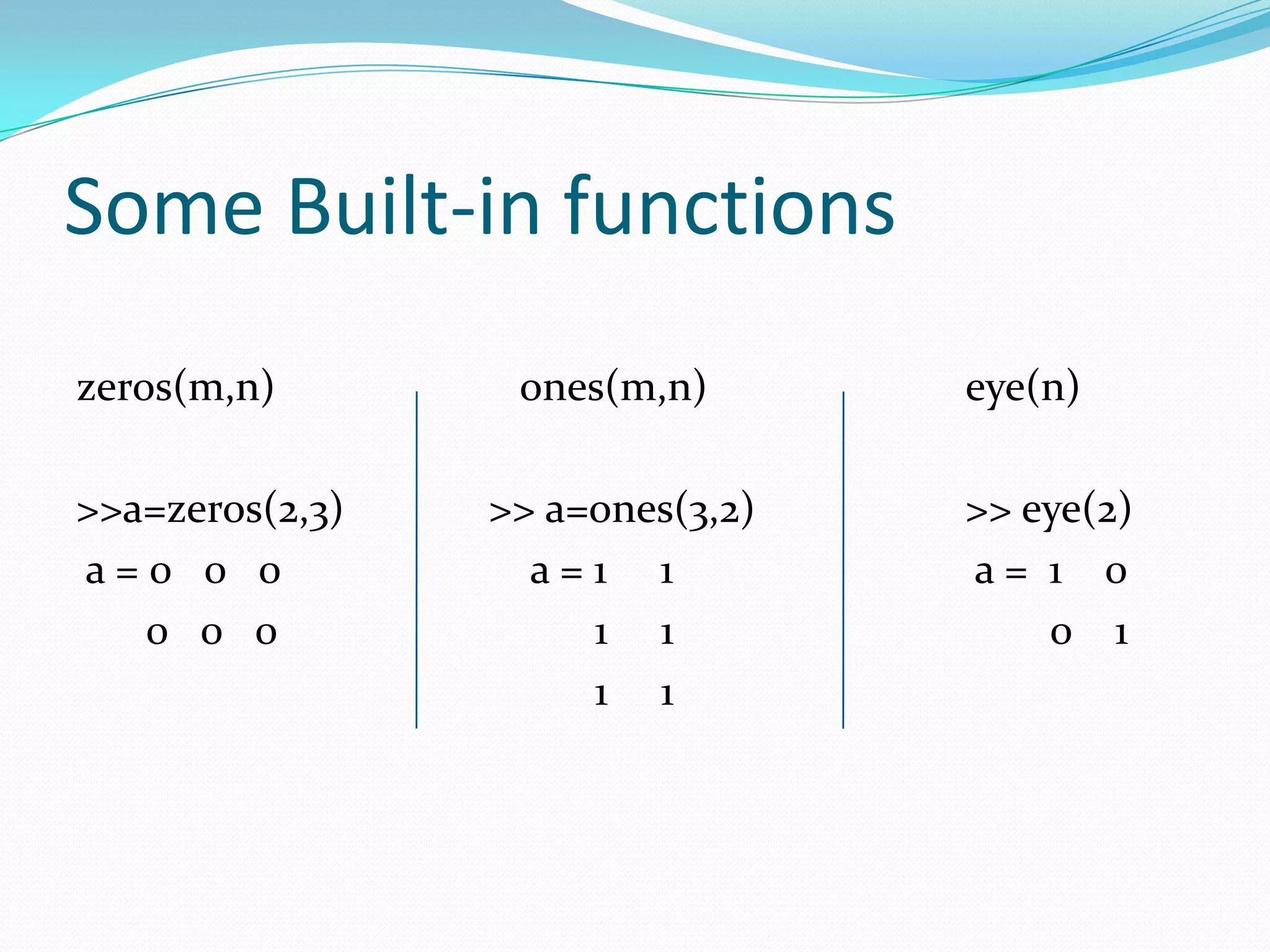 Some Built-in functions

zeros(m,n)

>>a=zeros(2,3)

a = 0 0 0

0 0 0

ones(m,n)

>> a=ones(3,2)

a = 1 1

1 1

1 1

eye(n)

>> eye(2)

a = 1 0

0 1